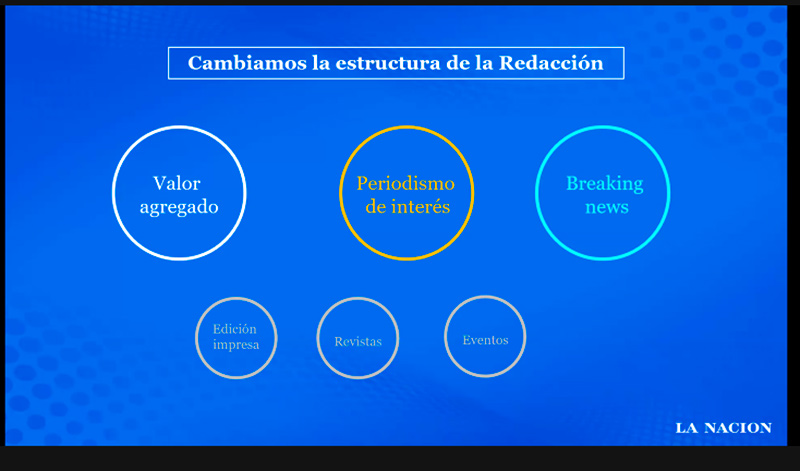 Cambiamos la estructura de la Redacción

Valor agregado

Periodismo de interés

Breaking news

Edición impresa

Revistas

Eventos

LA NACION